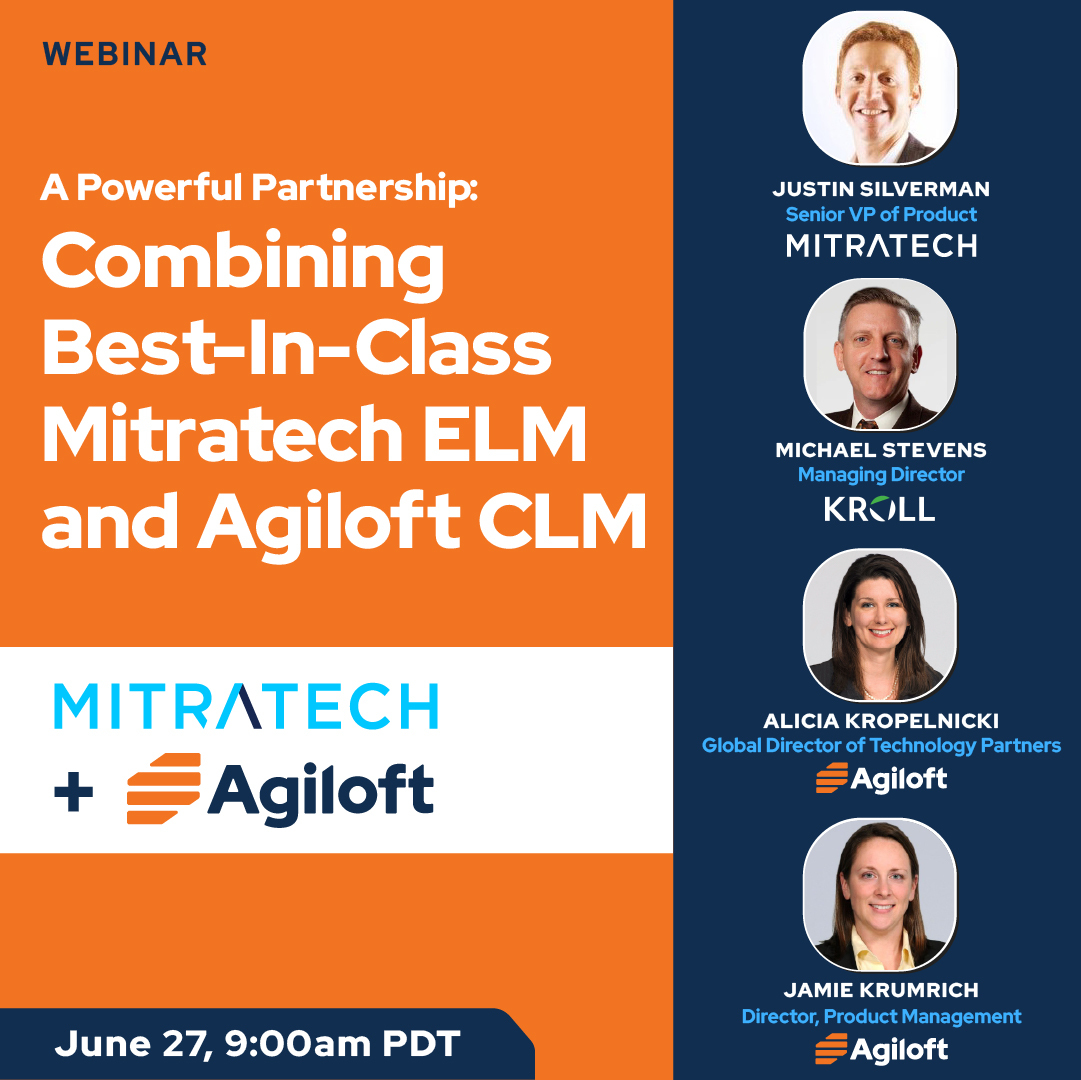 WEBINAR

A Powerful Partnership:
Combining Best-In-Class Mitratech ELM and Agiloft CLM

MITRATECH
+ Agiloft

June 27, 9:00am PDT

JUSTIN SILVERMAN
Senior VP of Product
MITRATECH

MICHAEL STEVENS
Managing Director
KROLL

ALICIA KROPELNICKI
Global Director of Technology Partners
Agiloft

JAMIE KRUMRICH
Director, Product Management
Agiloft